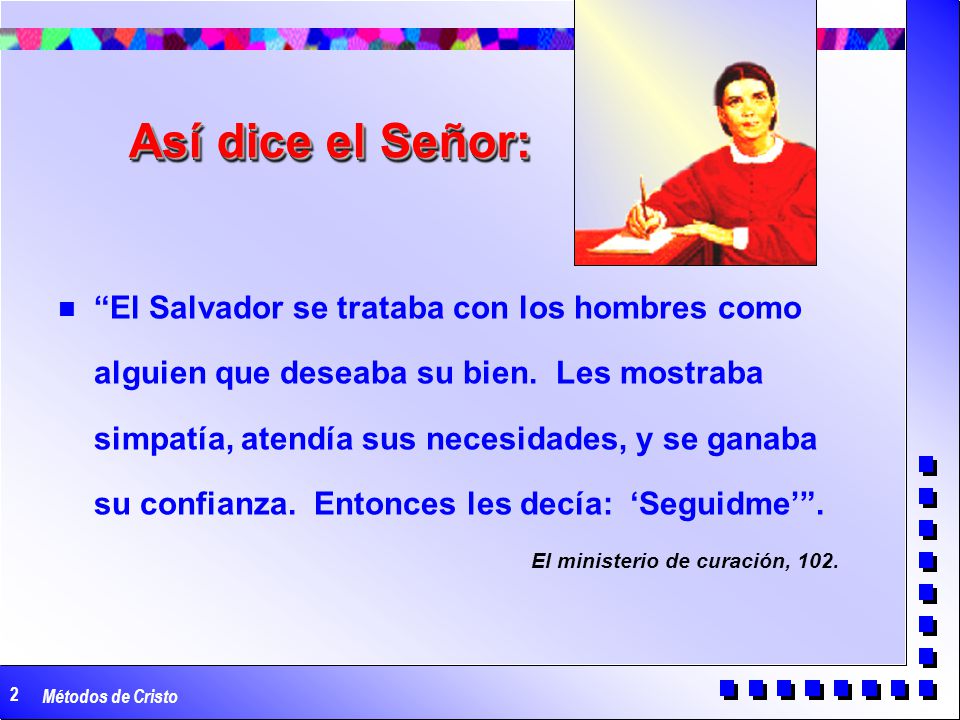 Así dice el Señor:

“El Salvador se trataba con los hombres como alguien que deseaba su bien. Les mostraba simpatía, atendía sus necesidades, y se ganaba su confianza. Entonces les decía: ‘Seguidme’”.

El ministerio de curación, 102.

2 Métodos de Cristo